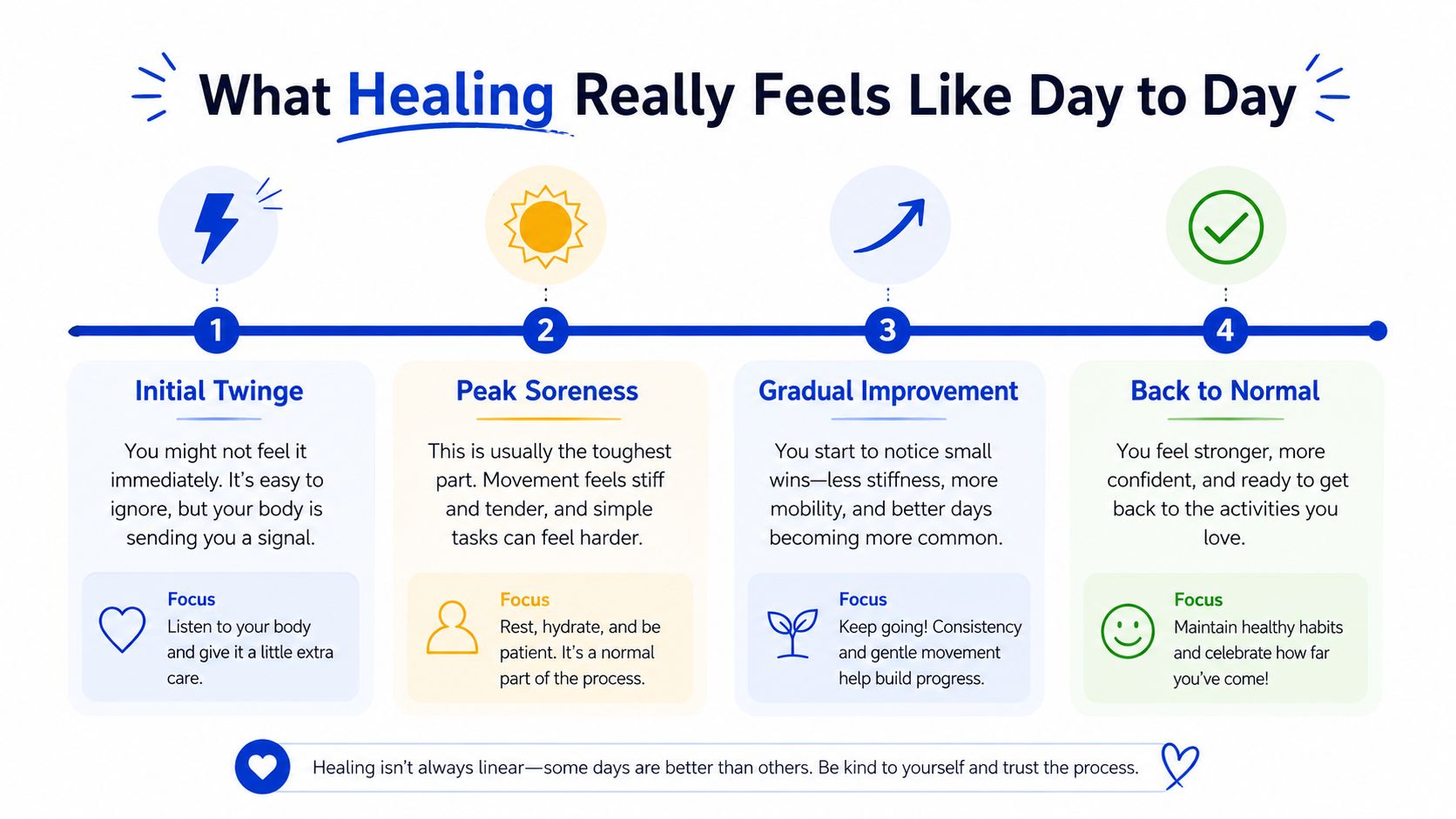 What Healing Really Feels Like Day to Day

1

Initial Twinge

You might not feel it immediately. It's easy to ignore, but your body is sending you a signal.

Focus
Listen to your body and give it a little extra care.

2

Peak Soreness

This is usually the toughest part. Movement feels stiff and tender, and simple tasks can feel harder.

Focus
Rest, hydrate, and be patient. It's a normal part of the process.

3

Gradual Improvement

You start to notice small wins—less stiffness, more mobility, and better days becoming more common.

Focus
Keep going! Consistency and gentle movement help build progress.

4

Back to Normal

You feel stronger, more confident, and ready to get back to the activities you love.

Focus
Maintain healthy habits and celebrate how far you've come!

Healing isn't always linear—some days are better than others. Be kind to yourself and trust the process.